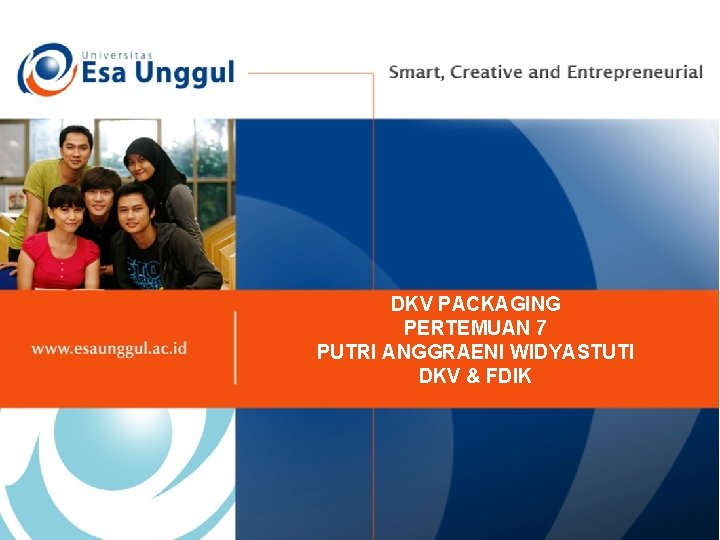 Universitas
Esa Unggul

Smart, Creative and Entrepreneurial

www.esaunggul.ac.id

DKV PACKAGING
PERTEMUAN 7
PUTRI ANGGRAENI WIDYASTUTI
DKV & FDIK